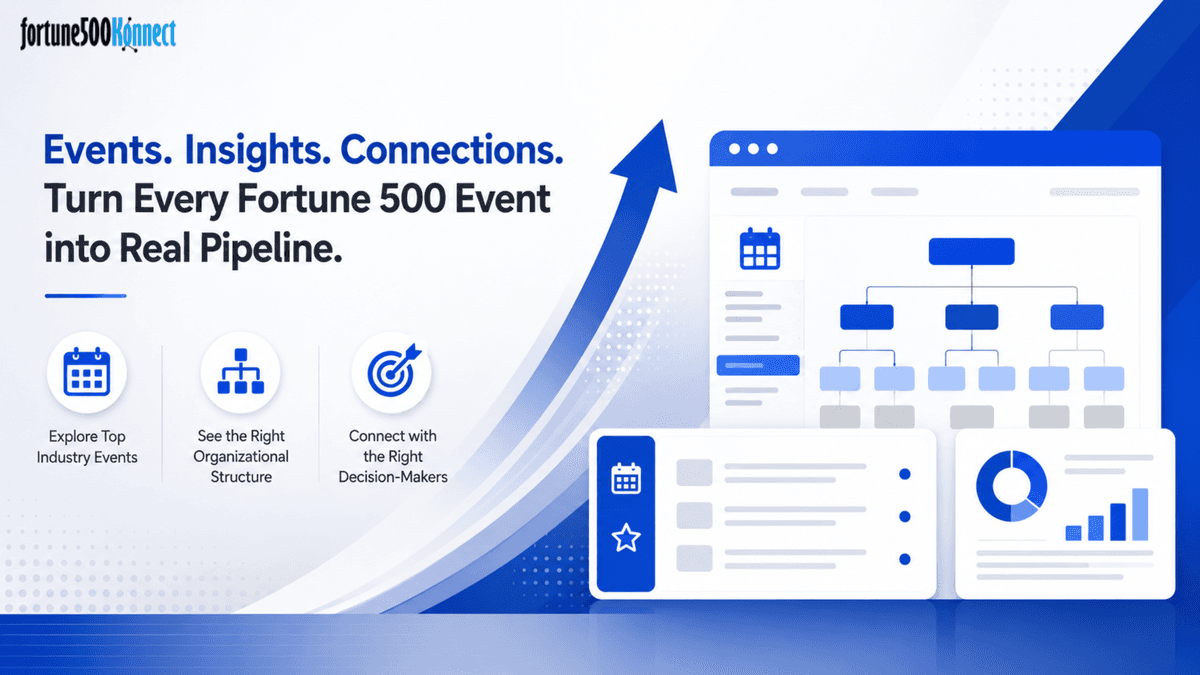 fortune500Konnect

Events. Insights. Connections.
Turn Every Fortune 500 Event into Real Pipeline.

Explore Top Industry Events

See the Right Organizational Structure

Connect with the Right Decision-Makers